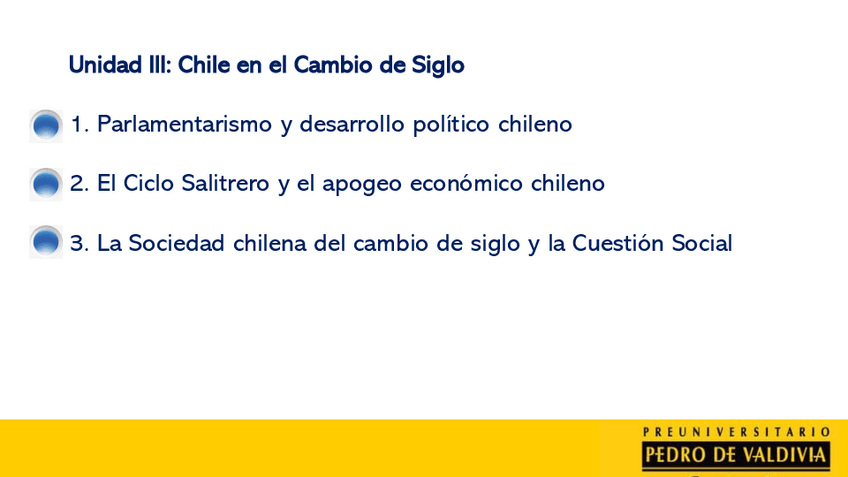 Unidad III: Chile en el Cambio de Siglo

1. Parlamentarismo y desarrollo político chileno

2. El Ciclo Salitrero y el apogeo económico chileno

3. La Sociedad chilena del cambio de siglo y la Cuestión Social

PREUNIVERSITARIO
PEDRO DE VALDIVIA